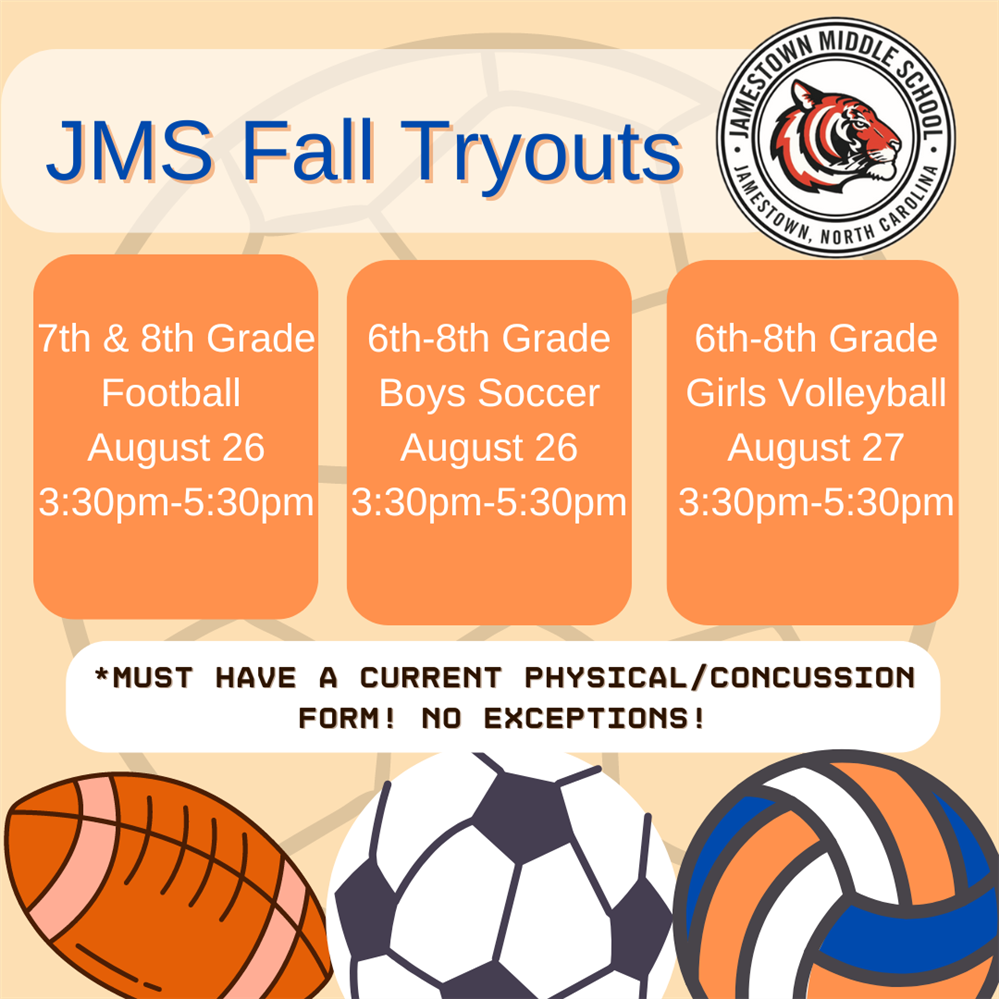 JMS Fall Tryouts

JAMESTOWN MIDDLE SCHOOL
JAMESTOWN, NORTH CAROLINA

7th & 8th Grade
Football
August 26
3:30pm-5:30pm

6th-8th Grade
Boys Soccer
August 26
3:30pm-5:30pm

6th-8th Grade
Girls Volleyball
August 27
3:30pm-5:30pm

*MUST HAVE A CURRENT PHYSICAL/CONCUSSION FORM! NO EXCEPTIONS!